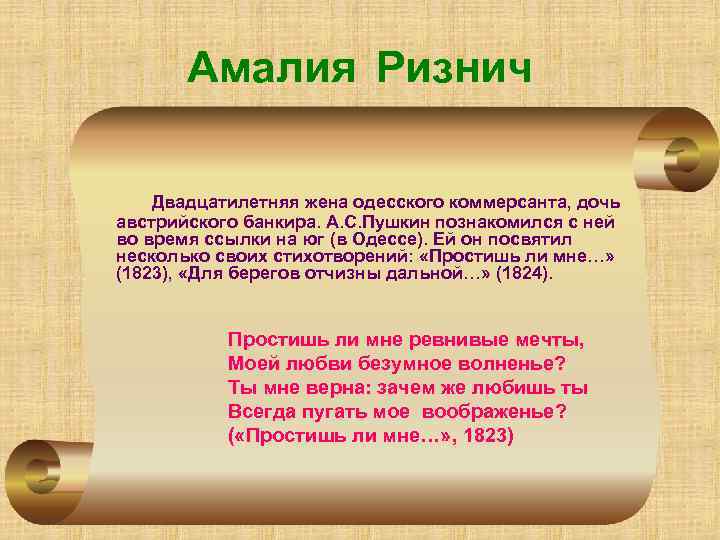 Амалия Ризнич

Двадцатилетняя жена одесского коммерсанта, дочь австрийского банкира. А.С.Пушкин познакомился с ней во время ссылки на юг (в Одессе). Ей он посвятил несколько своих стихотворений: «Простишь ли мне…» (1823), «Для берегов отчизны дальной…» (1824).

Простишь ли мне ревнивые мечты,
Моей любви безумное волненье?
Ты мне верна: зачем же любишь ты
Всегда пугать мое воображенье?
(«Простишь ли мне…», 1823)